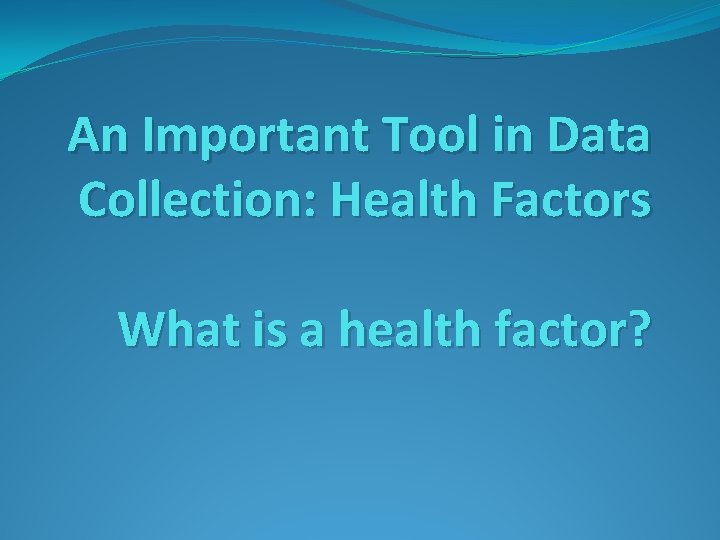 An Important Tool in Data Collection: Health Factors

What is a health factor?